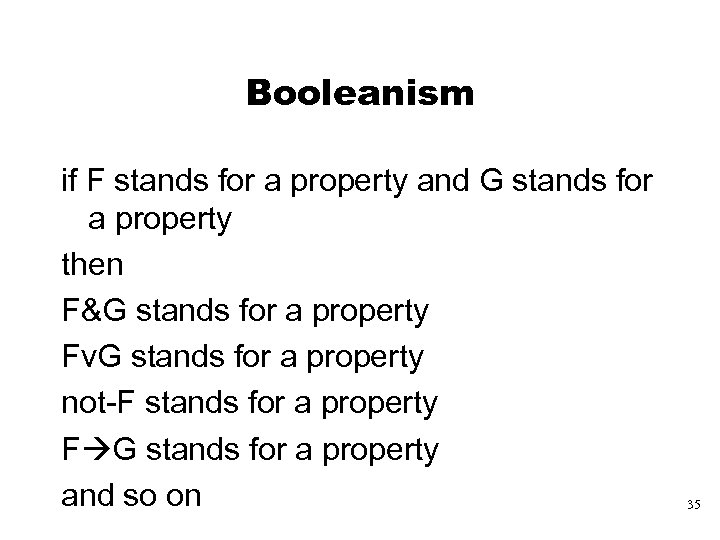 Booleanism

if F stands for a property and G stands for a property

then

F&G stands for a property

FvG stands for a property

not-F stands for a property

F→G stands for a property

and so on

35